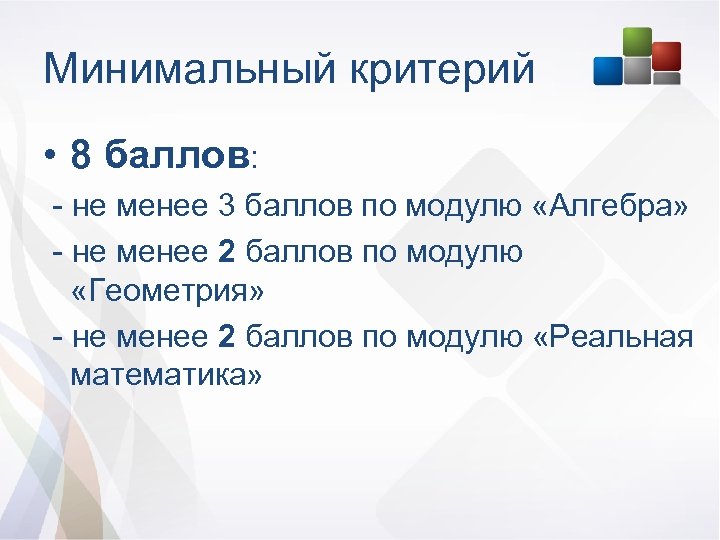 Минимальный критерий

• 8 баллов:

- не менее 3 баллов по модулю «Алгебра»

- не менее 2 баллов по модулю «Геометрия»

- не менее 2 баллов по модулю «Реальная математика»